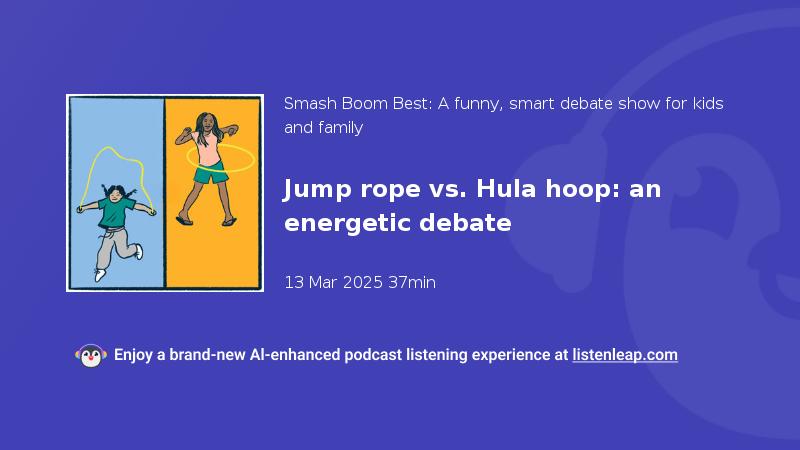 Smash Boom Best: A funny, smart debate show for kids and family

Jump rope vs. Hula hoop: an energetic debate

13 Mar 2025 37min

Enjoy a brand-new AI-enhanced podcast listening experience at listenleap.com